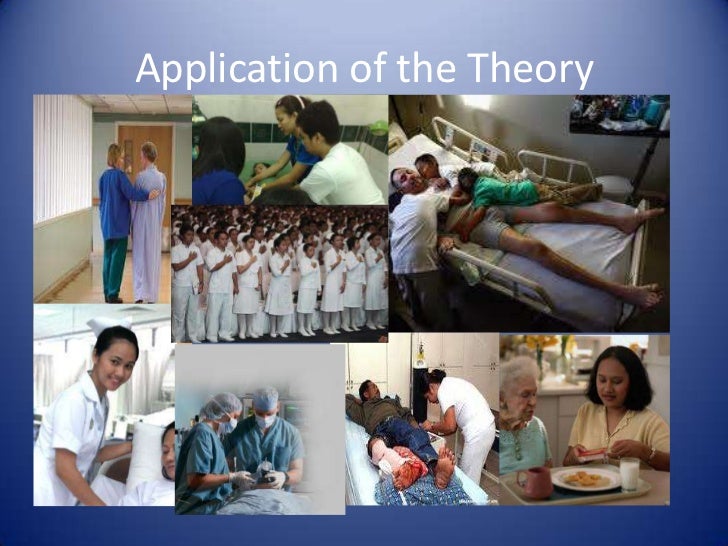 Application of the Theory